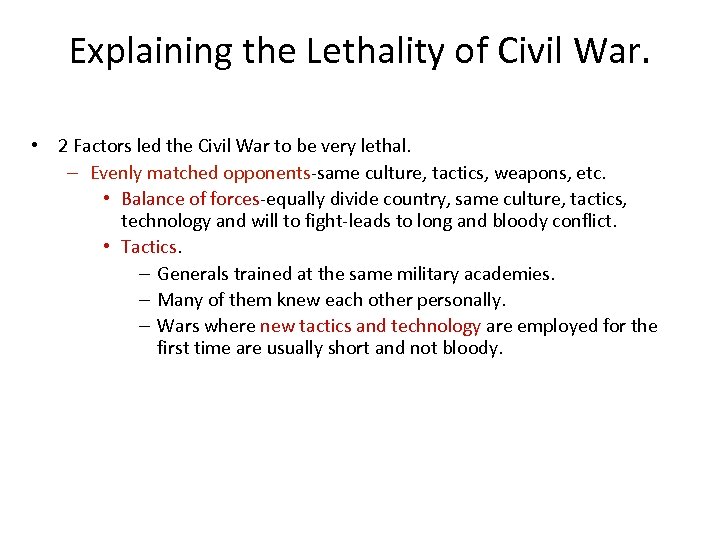 Explaining the Lethality of Civil War.

• 2 Factors led the Civil War to be very lethal.
– Evenly matched opponents-same culture, tactics, weapons, etc.
• Balance of forces-equally divide country, same culture, tactics, technology and will to fight-leads to long and bloody conflict.
• Tactics.
– Generals trained at the same military academies.
– Many of them knew each other personally.
– Wars where new tactics and technology are employed for the first time are usually short and not bloody.